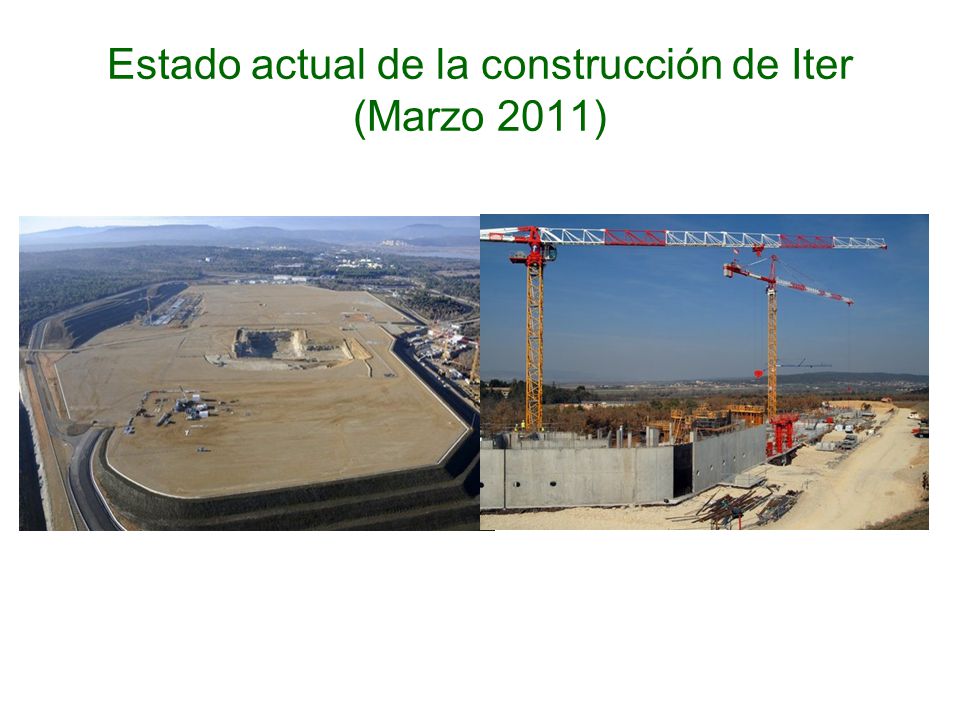 Estado actual de la construcción de Iter (Marzo 2011)